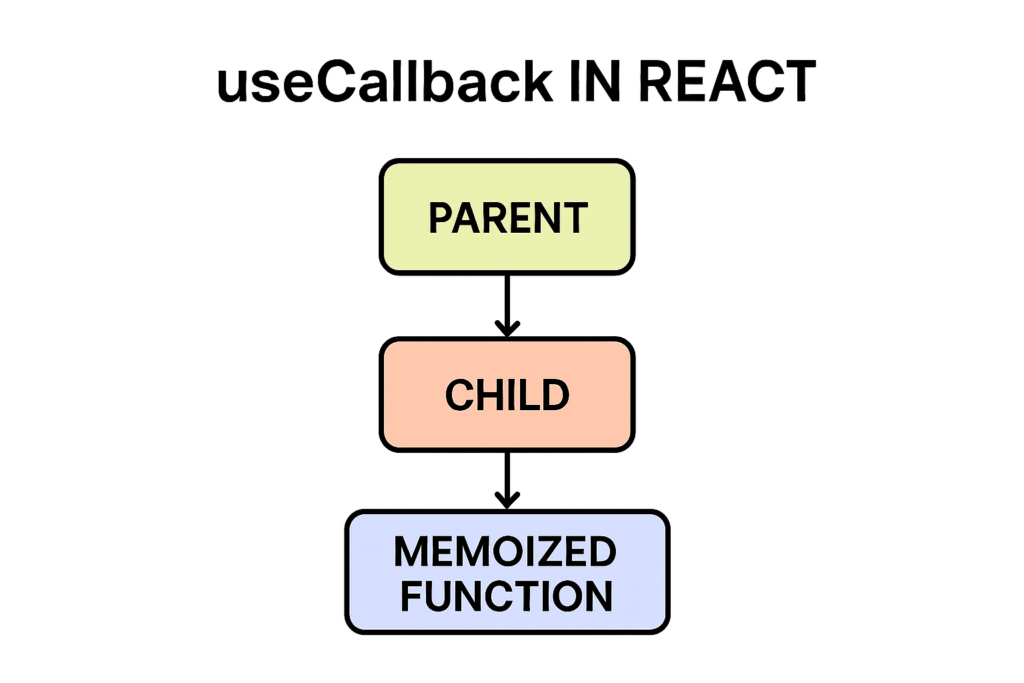 useCallback IN REACT

PARENT

CHILD

MEMOIZED FUNCTION